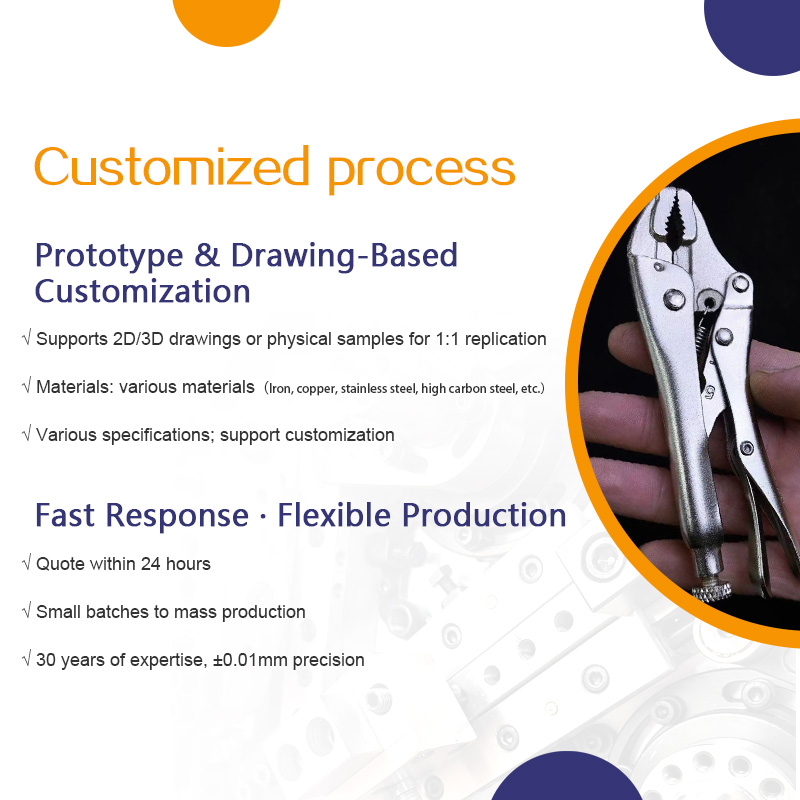 Customized process

Prototype & Drawing-Based Customization

√ Supports 2D/3D drawings or physical samples for 1:1 replication

√ Materials: various materials (Iron, copper, stainless steel, high carbon steel, etc.)

√ Various specifications; support customization

Fast Response · Flexible Production

√ Quote within 24 hours

√ Small batches to mass production

√ 30 years of expertise, ±0.01mm precision